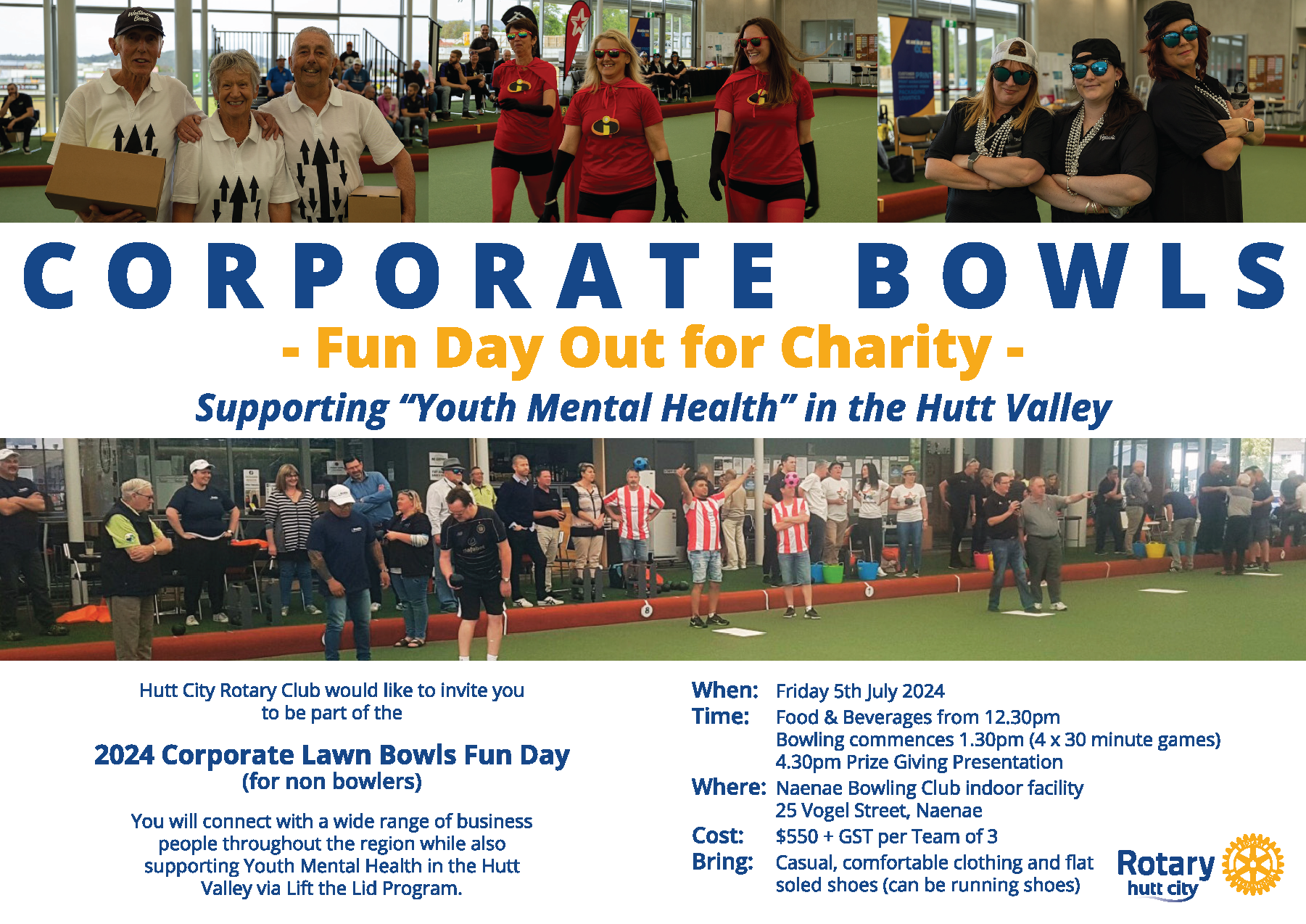 CORPORATE BOWLS

- Fun Day Out for Charity -

Supporting "Youth Mental Health" in the Hutt Valley

Hutt City Rotary Club would like to invite you to be part of the

2024 Corporate Lawn Bowls Fun Day
(for non bowlers)

You will connect with a wide range of business people throughout the region while also supporting Youth Mental Health in the Hutt Valley via Lift the Lid Program.

When: Friday 5th July 2024
Time: Food & Beverages from 12.30pm
Bowling commences 1.30pm (4 x 30 minute games)
4.30pm Prize Giving Presentation
Where: Naenae Bowling Club indoor facility
25 Vogel Street, Naenae
Cost: $550 + GST per Team of 3
Bring: Casual, comfortable clothing and flat soled shoes (can be running shoes)

Rotary
hutt city